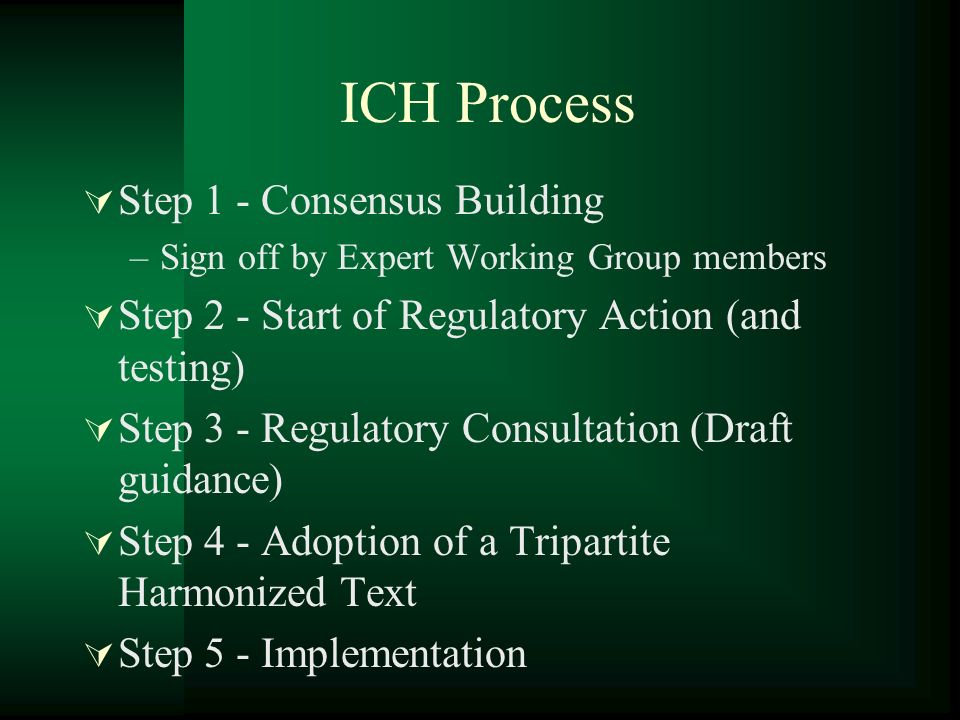 ICH Process

Step 1 - Consensus Building

– Sign off by Expert Working Group members

Step 2 - Start of Regulatory Action (and testing)

Step 3 - Regulatory Consultation (Draft guidance)

Step 4 - Adoption of a Tripartite Harmonized Text

Step 5 - Implementation